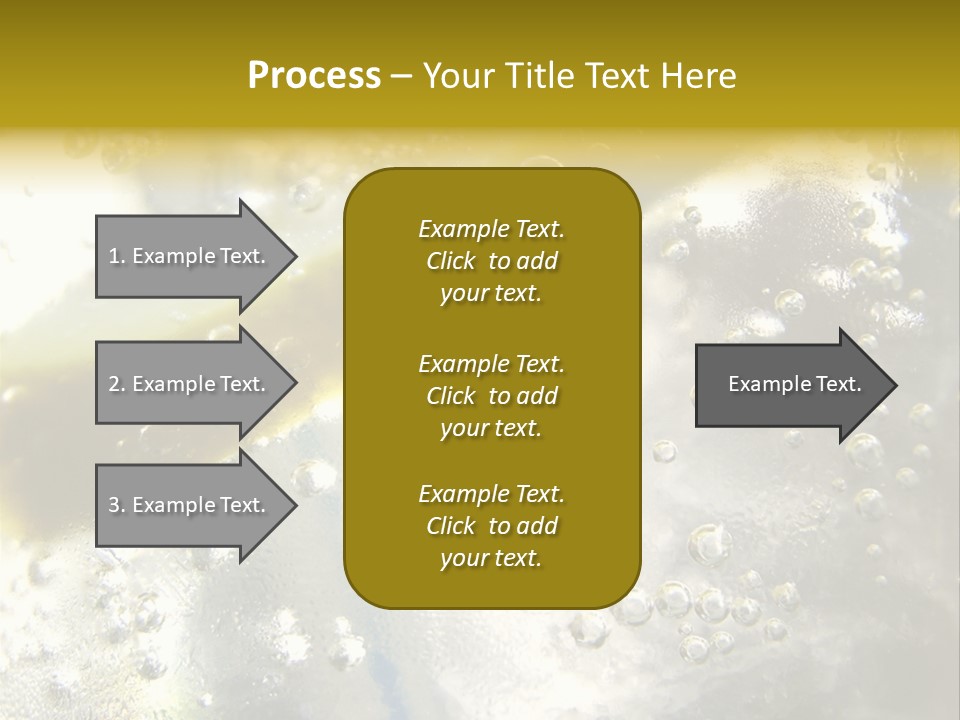 Process – Your Title Text Here

1. Example Text.

2. Example Text.

3. Example Text.

Example Text. Click to add your text.

Example Text. Click to add your text.

Example Text. Click to add your text.

Example Text.